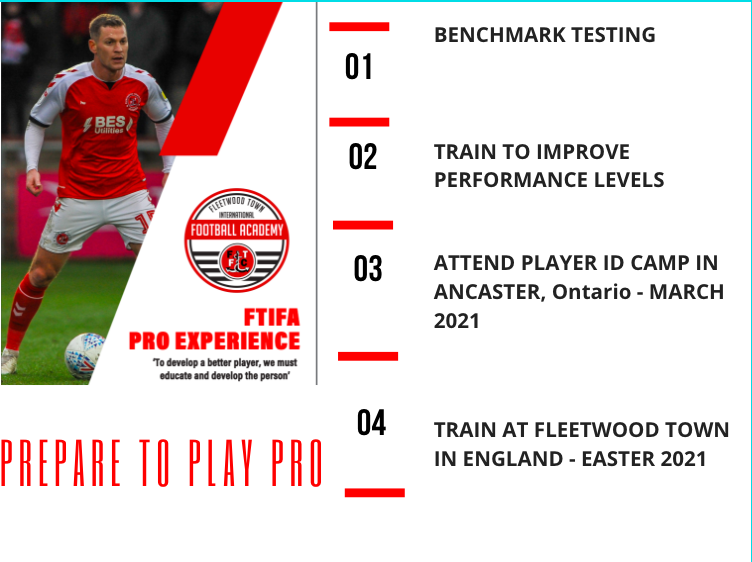 BES Utilities

FLEETWOOD TOWN INTERNATIONAL FOOTBALL ACADEMY

FTFC

FTIFA PRO EXPERIENCE

'To develop a better player, we must educate and develop the person'

PREPARE TO PLAY PRO

01 BENCHMARK TESTING

02 TRAIN TO IMPROVE PERFORMANCE LEVELS

03 ATTEND PLAYER ID CAMP IN ANCASTER, Ontario - MARCH 2021

04 TRAIN AT FLEETWOOD TOWN IN ENGLAND - EASTER 2021